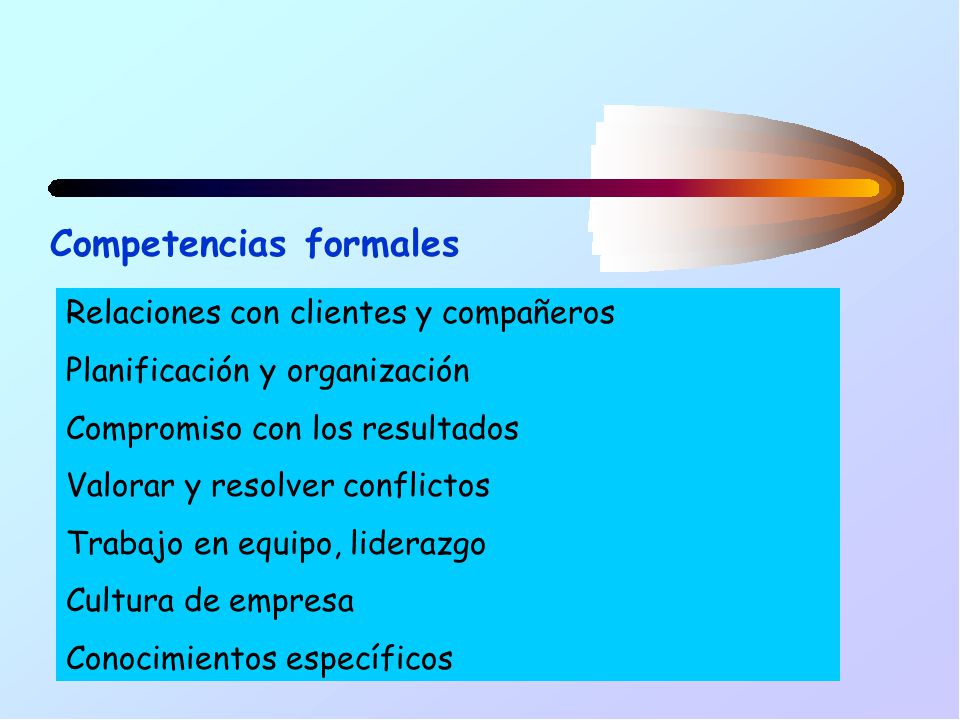 Competencias formales

Relaciones con clientes y compañeros

Planificación y organización

Compromiso con los resultados

Valorar y resolver conflictos

Trabajo en equipo, liderazgo

Cultura de empresa

Conocimientos específicos